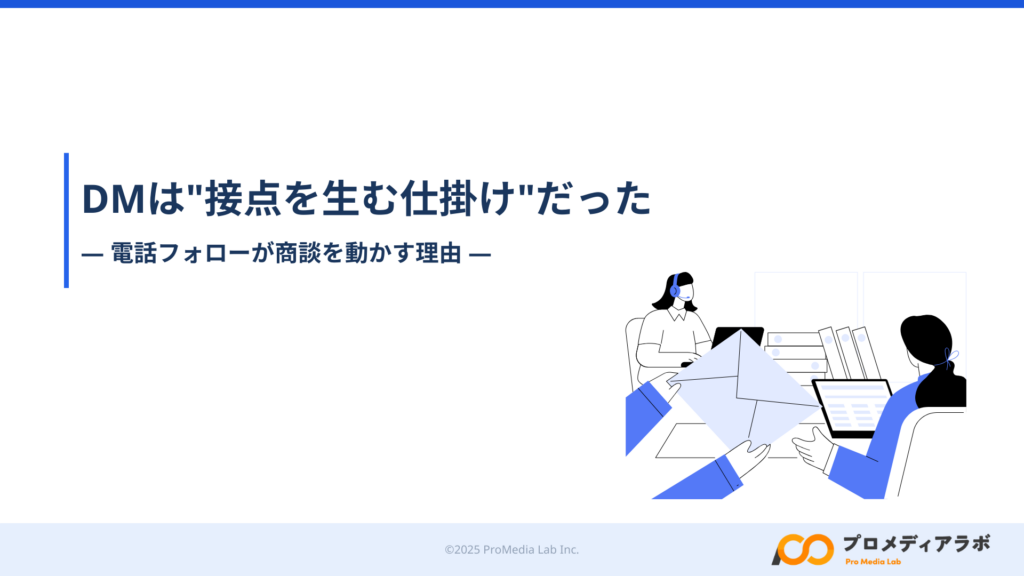 DMは"接点を生む仕掛け"だった

— 電話フォローが商談を動かす理由 —

©2025 ProMedia Lab Inc.

プロメディアラボ
Pro Media Lab